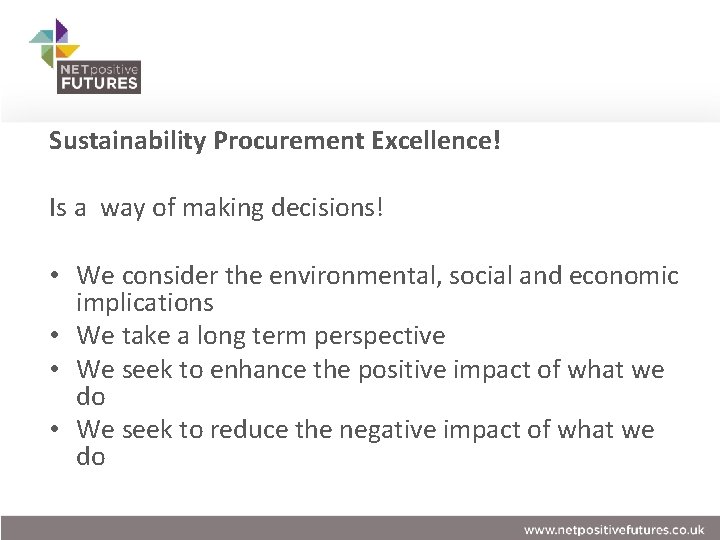 NETpositive
FUTURES

Sustainability Procurement Excellence!

Is a way of making decisions!

• We consider the environmental, social and economic implications
• We take a long term perspective
• We seek to enhance the positive impact of what we do
• We seek to reduce the negative impact of what we do

www.netpositivefutures.co.uk